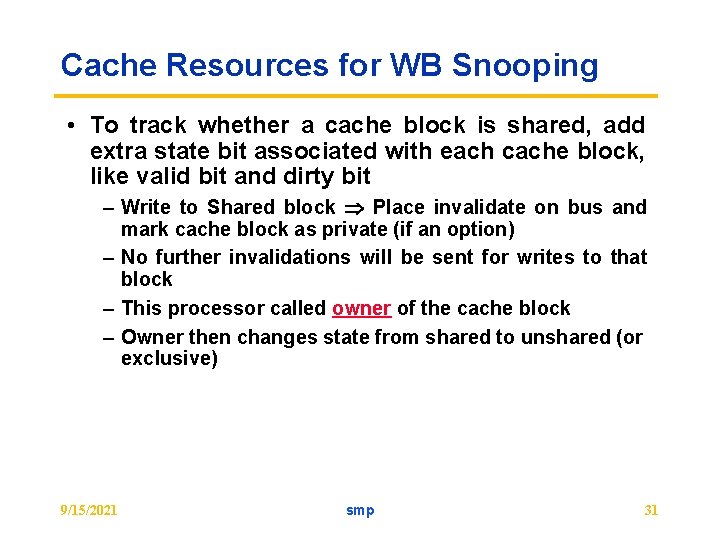 Cache Resources for WB Snooping

• To track whether a cache block is shared, add extra state bit associated with each cache block, like valid bit and dirty bit

– Write to Shared block $\Rightarrow$ Place invalidate on bus and mark cache block as private (if an option)

– No further invalidations will be sent for writes to that block

– This processor called owner of the cache block

– Owner then changes state from shared to unshared (or exclusive)

9/15/2021

smp

31